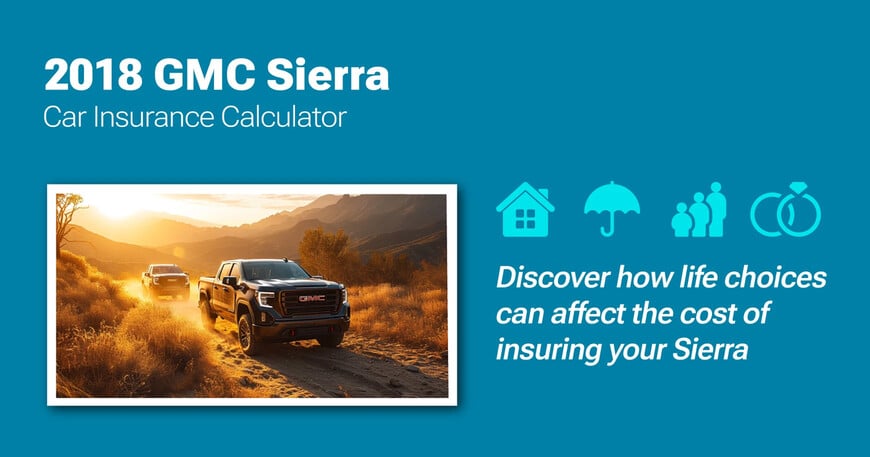 2018 GMC Sierra
Car Insurance Calculator

GMC

Discover how life choices can affect the cost of insuring your Sierra